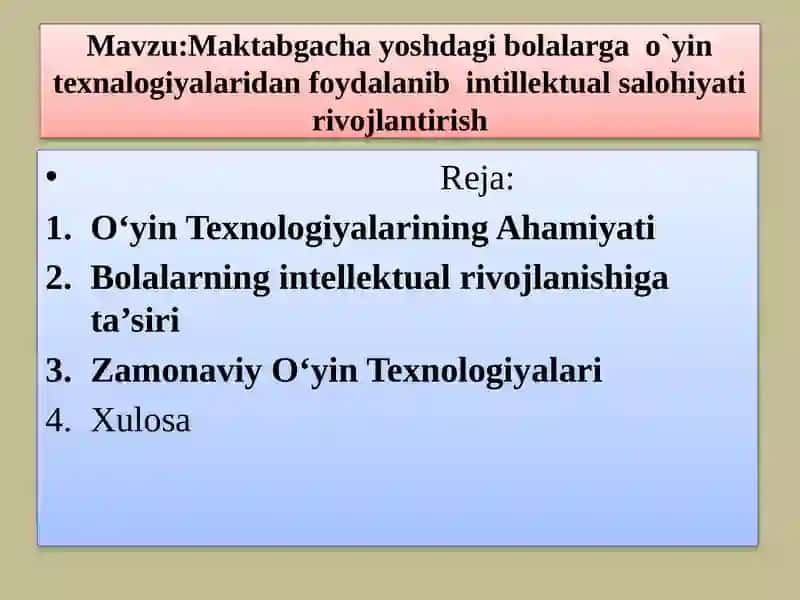 Mavzu:Maktabgacha yoshdagi bolalarga o`yin texnalogiyalaridan foydalanib intillektual salohiyati rivojlantirish

• Reja:

1. O‘yin Texnologiyalarining Ahamiyati
2. Bolalarning intellektual rivojlanishiga ta’siri
3. Zamonaviy O‘yin Texnologiyalari
4. Xulosa